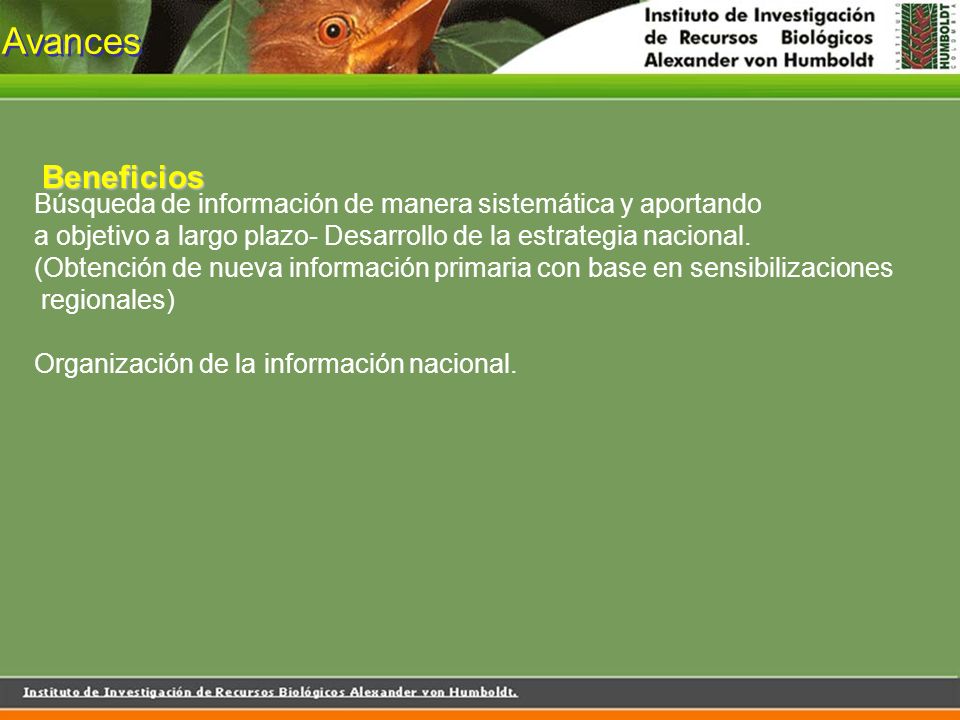 Avances

Instituto de Investigación de Recursos Biológicos Alexander von Humboldt

INSTITUTO HUMBOLDT COLOMBIA

Beneficios

Búsqueda de información de manera sistemática y aportando a objetivo a largo plazo- Desarrollo de la estrategia nacional. (Obtención de nueva información primaria con base en sensibilizaciones regionales)

Organización de la información nacional.

Instituto de Investigación de Recursos Biológicos Alexander von Humboldt.